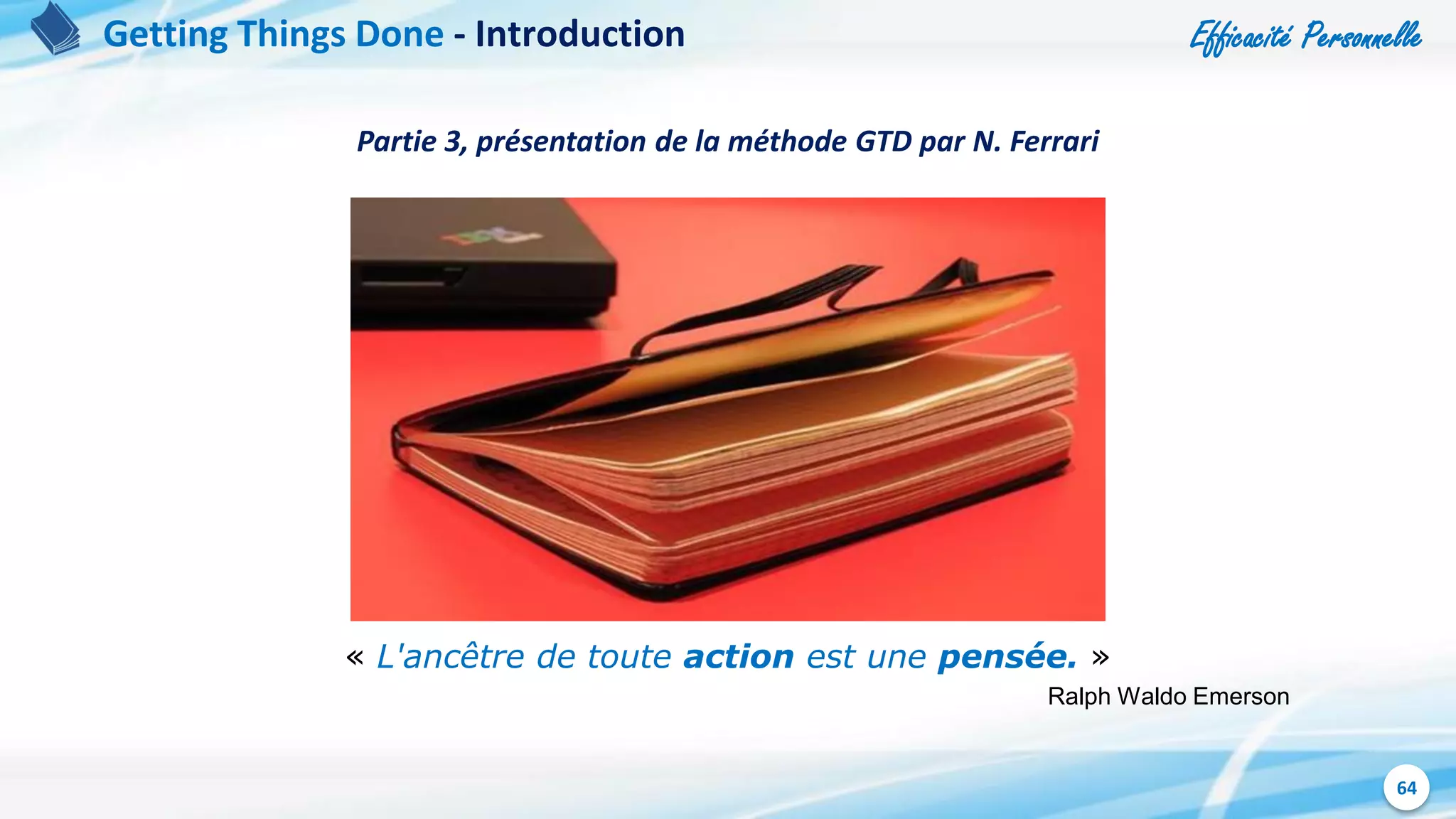 Getting Things Done - Introduction

Efficacité Personnelle

Partie 3, présentation de la méthode GTD par N. Ferrari

« L'ancêtre de toute action est une pensée. »

Ralph Waldo Emerson

64